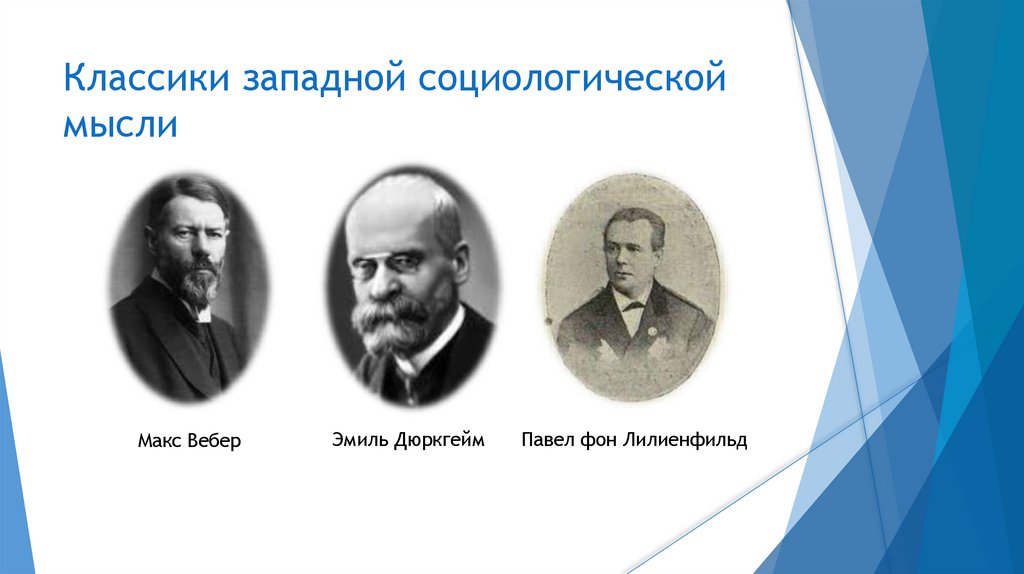 Классики западной социологической мысли

Макс Вебер

Эмиль Дюркгейм

Павел фон Лилиенфильд